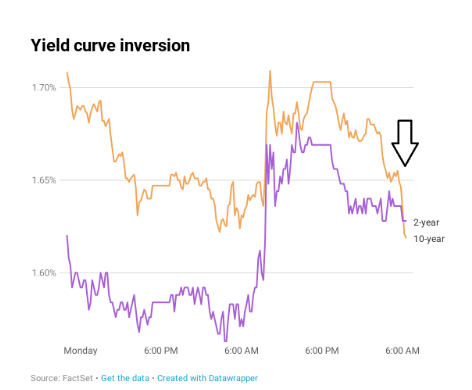 Yield curve inversion

1.70%

1.65%

1.60%

2-year

10-year

Monday

6:00 PM

6:00 AM

6:00 PM

6:00 AM

Source: FactSet • Get the data • Created with Datawrapper